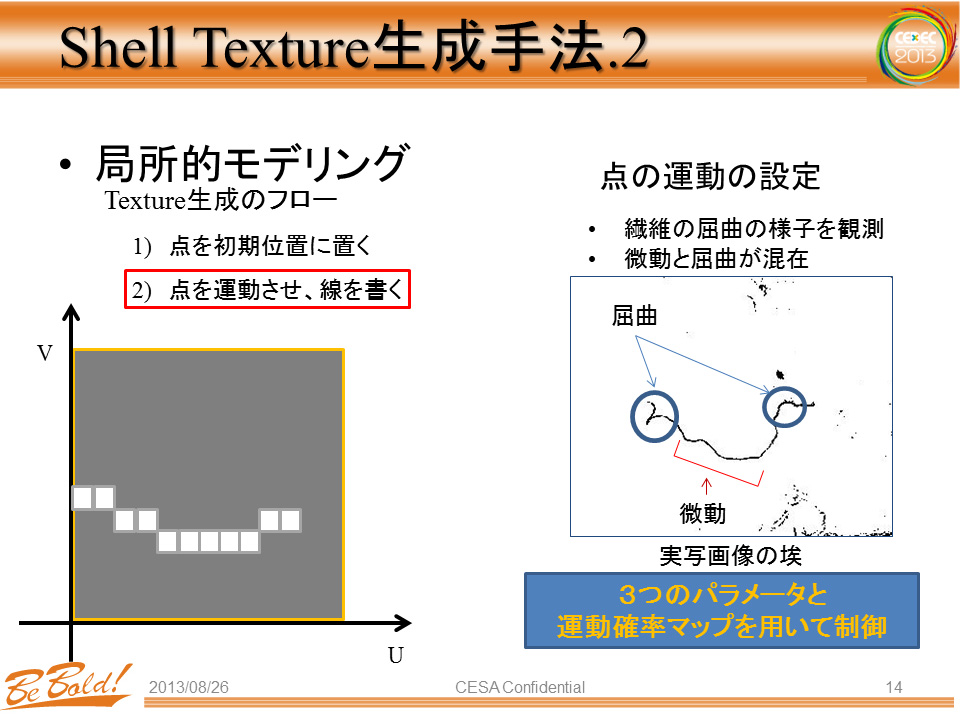 Shell Texture生成手法.2

CEDEC 2013

• 局所的モデリング

Texture生成のフロー

1) 点を初期位置に置く

2) 点を運動させ、線を書く

V

U

点の運動の設定

• 繊維の屈曲の様子を観測
• 微動と屈曲が混在

屈曲

微動

実写画像の埃

３つのパラメータと
運動確率マップを用いて制御

Be Bold!

2013/08/26

CESA Confidential

14